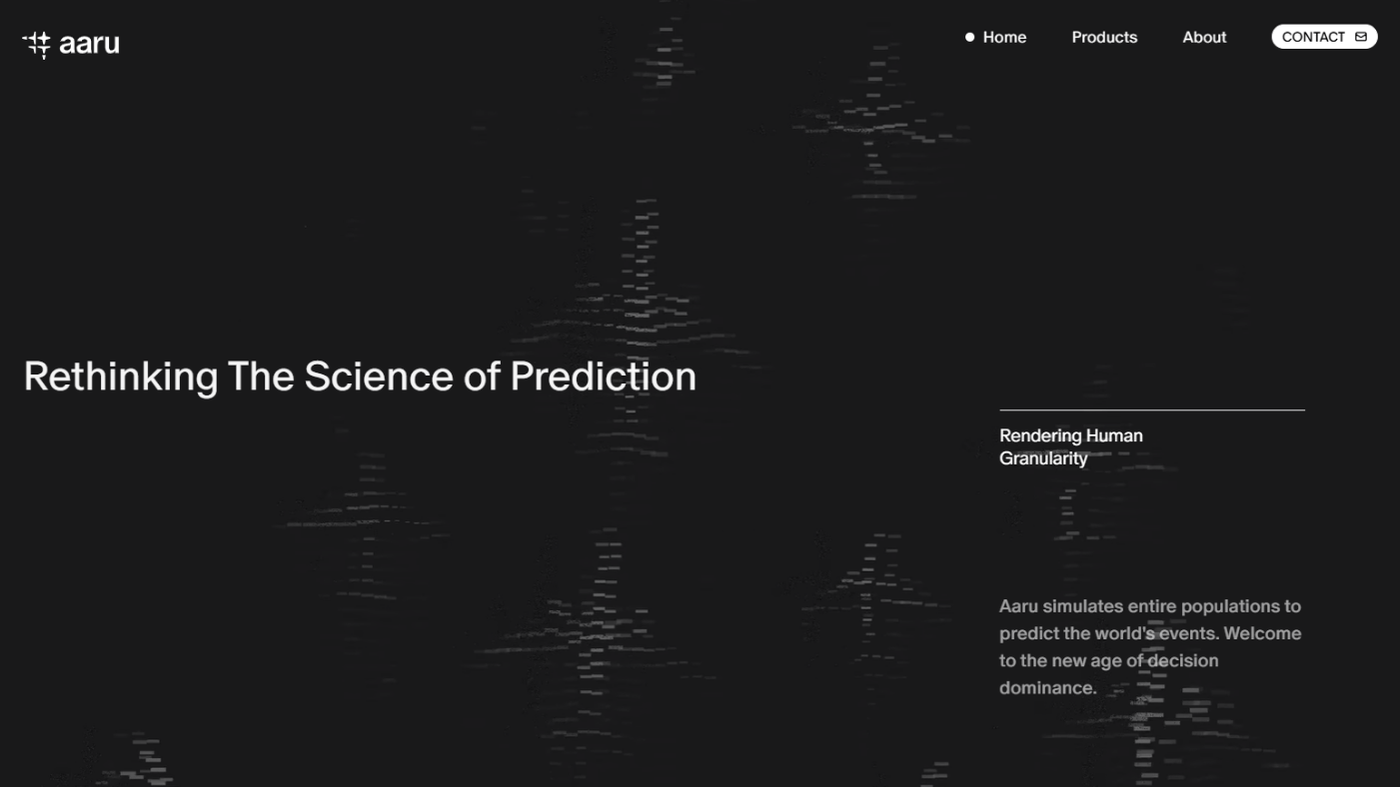 aaru

Home
Products
About
CONTACT

Rethinking The Science of Prediction

Rendering Human Granularity

Aaru simulates entire populations to predict the world's events. Welcome to the new age of decision dominance.